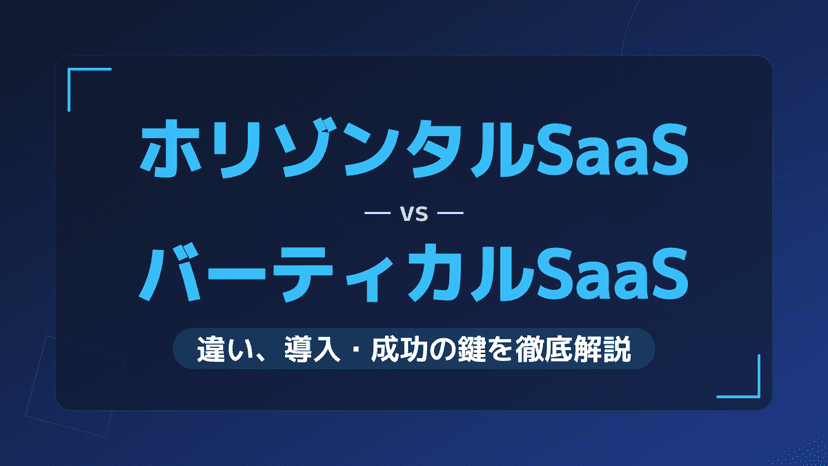 ホリゾンタルSaaS

— vs —

バーティカルSaaS

違い、導入・成功の鍵を徹底解説